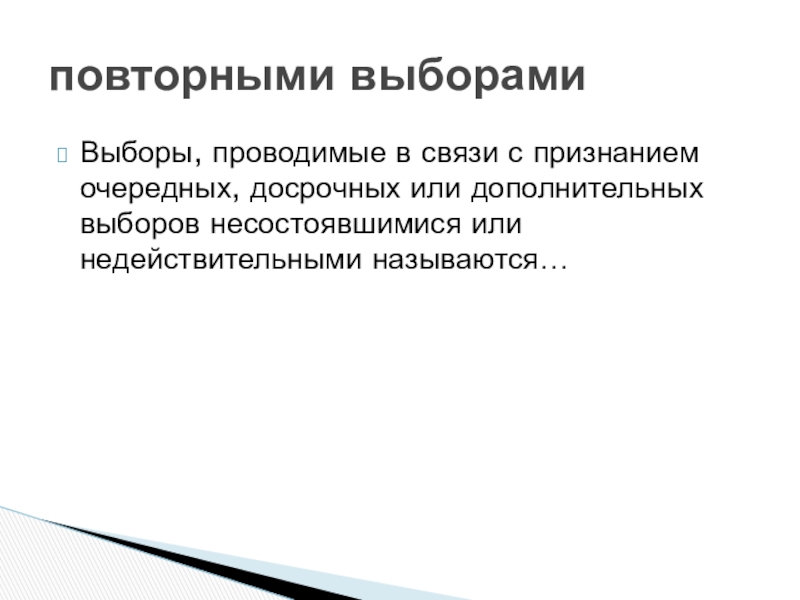 повторными выборами

Выборы, проводимые в связи с признанием очередных, досрочных или дополнительных выборов несостоявшимися или недействительными называются…